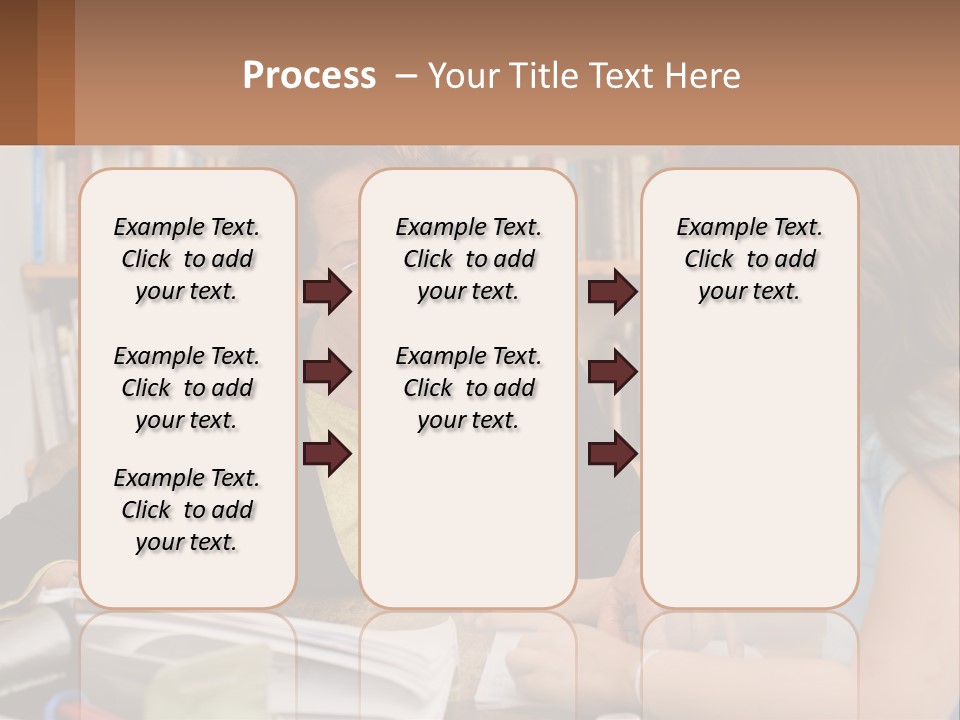 Process – Your Title Text Here

Example Text. Click to add your text.

Example Text. Click to add your text.

Example Text. Click to add your text.

Example Text. Click to add your text.

Example Text. Click to add your text.

Example Text. Click to add your text.